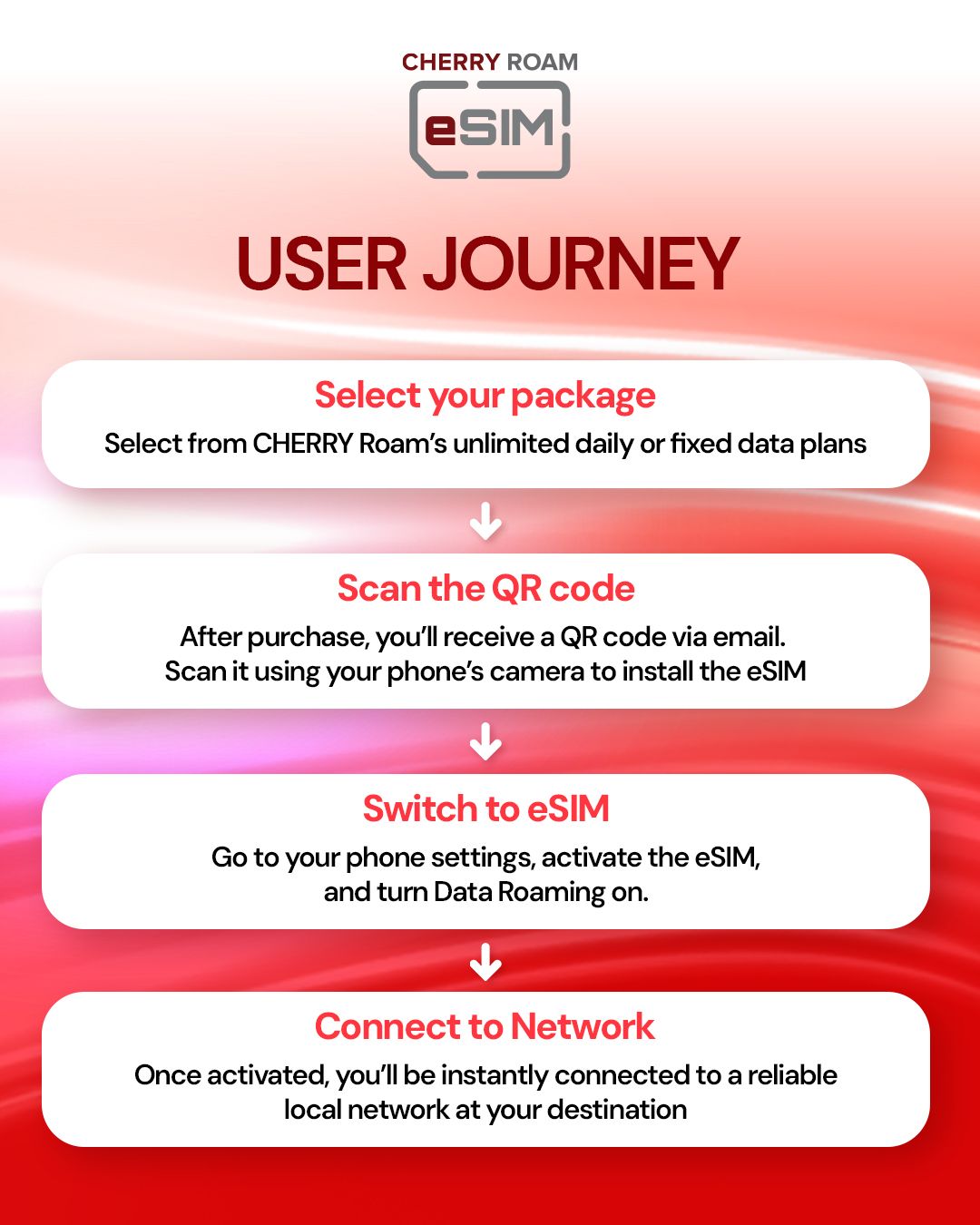 CHERRY ROAM
eSIM

USER JOURNEY

Select your package
Select from CHERRY Roam's unlimited daily or fixed data plans

Scan the QR code
After purchase, you'll receive a QR code via email. Scan it using your phone's camera to install the eSIM

Switch to eSIM
Go to your phone settings, activate the eSIM, and turn Data Roaming on.

Connect to Network
Once activated, you'll be instantly connected to a reliable local network at your destination